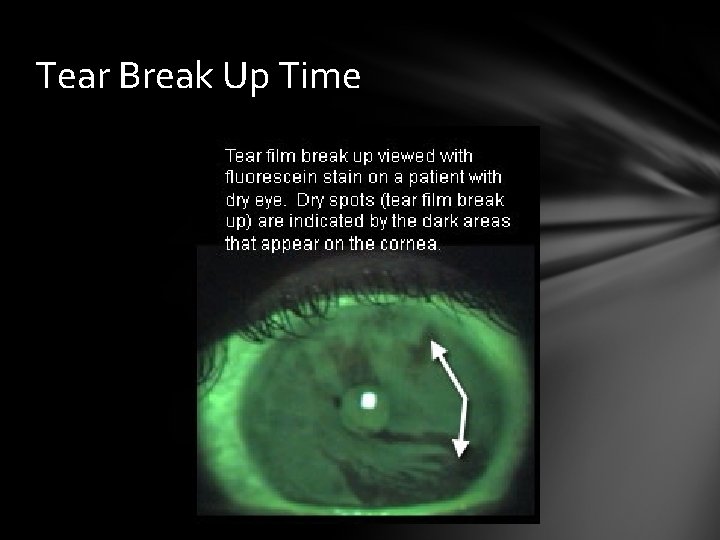 Tear Break Up Time

Tear film break up viewed with fluorescein stain on a patient with dry eye. Dry spots (tear film break up) are indicated by the dark areas that appear on the cornea.